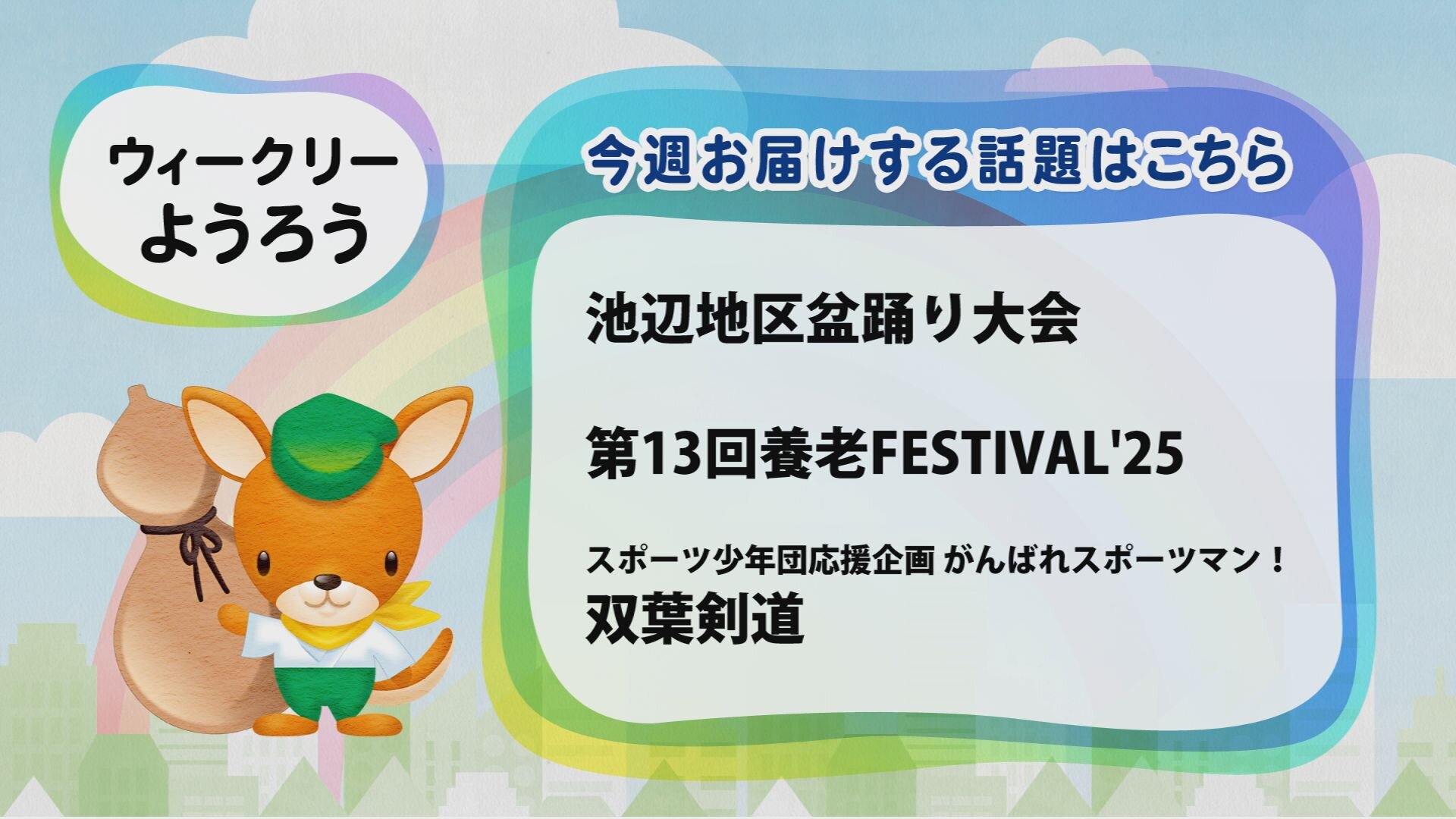 ウィークリー
ようろう

今週お届けする話題はこちら

池辺地区盆踊り大会

第13回養老FESTIVAL'25

スポーツ少年団応援企画 がんばれスポーツマン！
双葉剣道